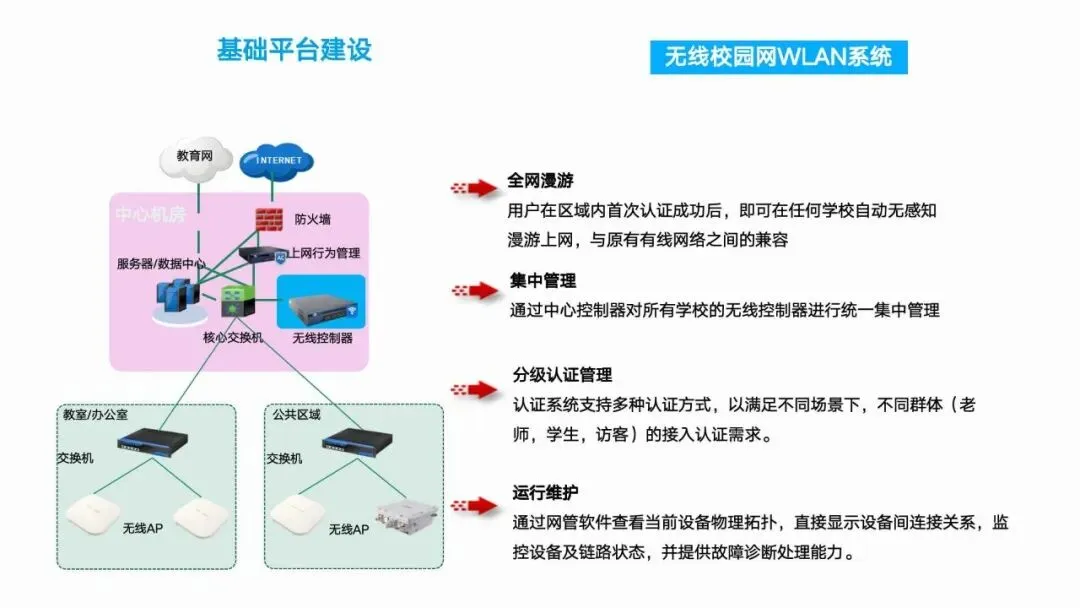 基础平台建设

无线校园网WLAN系统

教育网

INTERNET

中心机房

防火墙

上网行为管理

服务器/数据中心

核心交换机

无线控制器

教室/办公室

交换机

无线AP

公共区域

交换机

无线AP

全网漫游

用户在区域内首次认证成功后，即可在任何学校自动无感知漫游上网，与原有有线网络之间的兼容

集中管理

通过中心控制器对所有学校的无线控制器进行统一集中管理

分级认证管理

认证系统支持多种认证方式，以满足不同场景下，不同群体（老师，学生，访客）的接入认证需求。

运行维护

通过网管软件查看当前设备物理拓扑，直接显示设备间连接关系，监控设备及链路状态，并提供故障诊断处理能力。